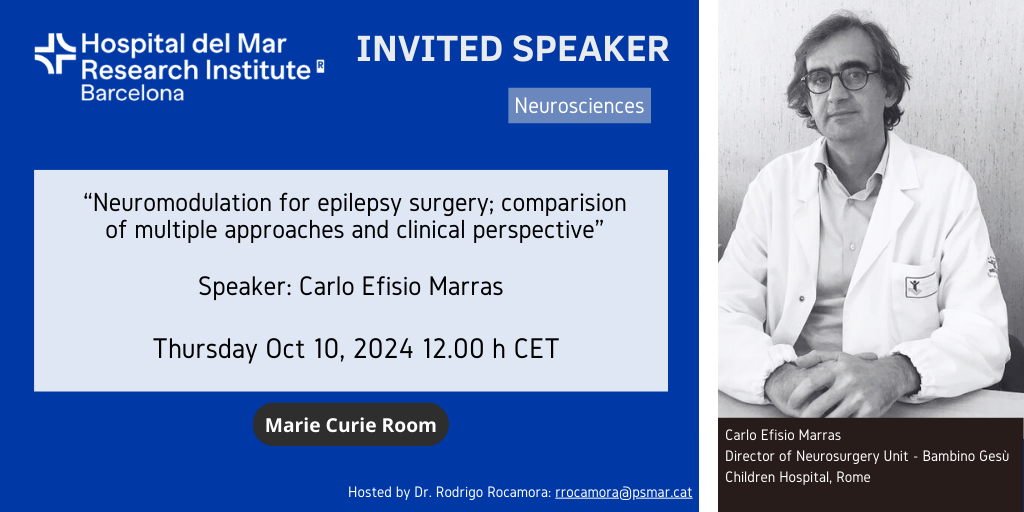 Hospital del Mar Research Institute
Barcelona

INVITED SPEAKER

Neurosciences

“Neuromodulation for epilepsy surgery; comparision of multiple approaches and clinical perspective”

Speaker: Carlo Efisio Marras

Thursday Oct 10, 2024 12.00 h CET

Marie Curie Room

Hosted by Dr. Rodrigo Rocamora: rrocamora@psmar.cat

Carlo Efisio Marras
Director of Neurosurgery Unit - Bambino Gesù Children Hospital, Rome